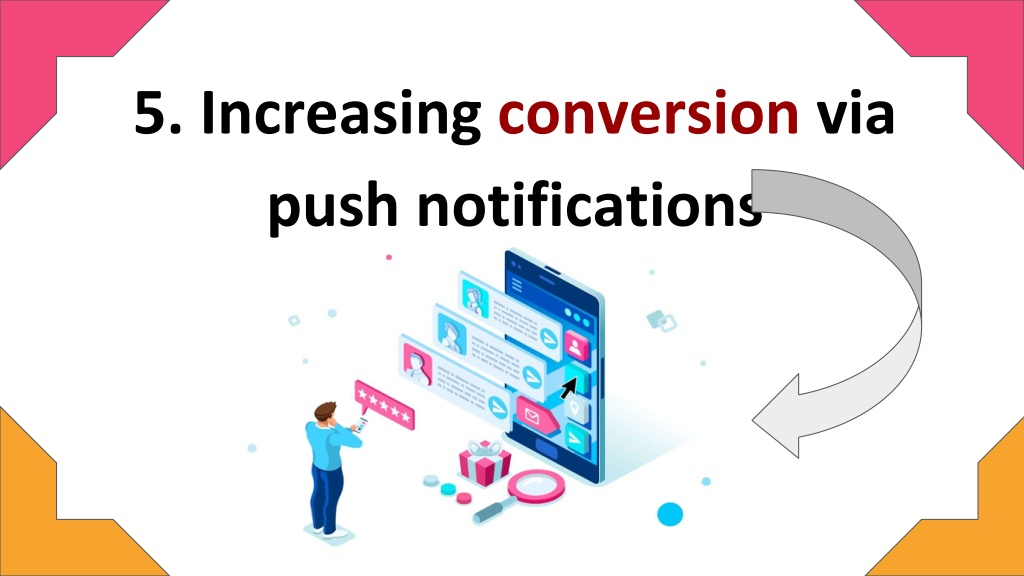 5. Increasing conversion via push notifications